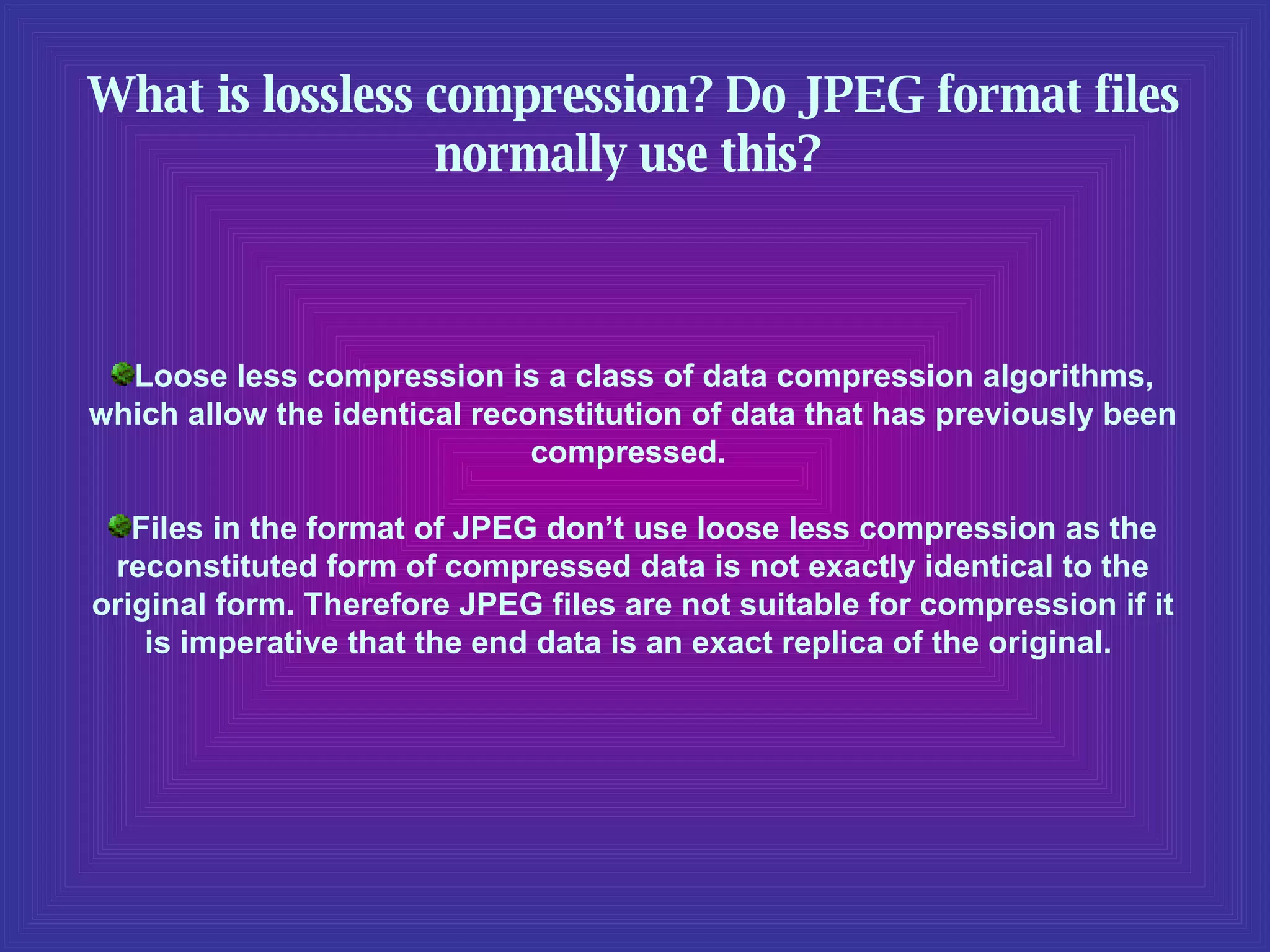 What is lossless compression? Do JPEG format files normally use this?

Loose less compression is a class of data compression algorithms, which allow the identical reconstitution of data that has previously been compressed.

Files in the format of JPEG don’t use loose less compression as the reconstituted form of compressed data is not exactly identical to the original form. Therefore JPEG files are not suitable for compression if it is imperative that the end data is an exact replica of the original.